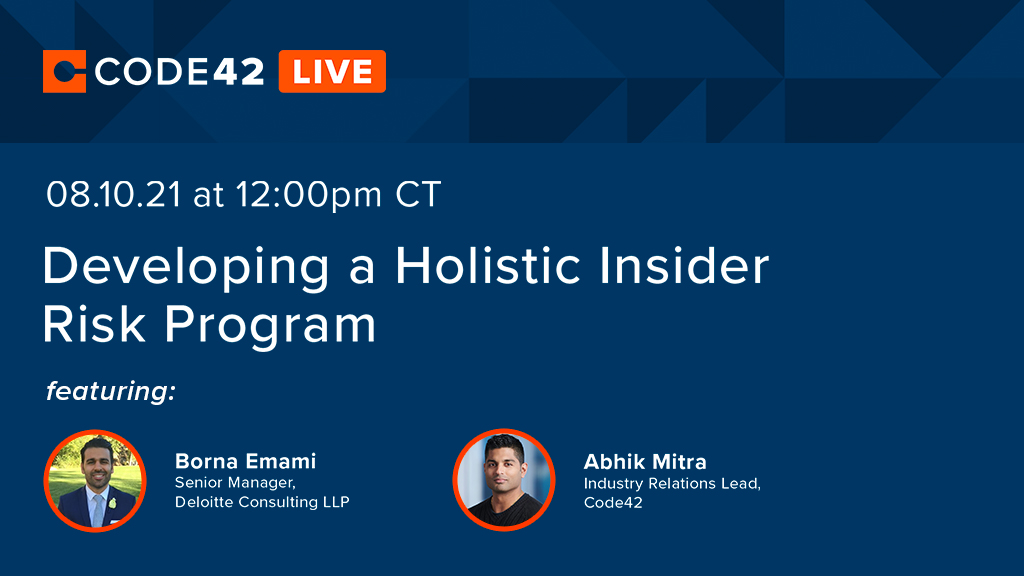 CODE42 LIVE

08.10.21 at 12:00pm CT

Developing a Holistic Insider Risk Program

featuring:

Borna Emami
Senior Manager,
Deloitte Consulting LLP

Abhik Mitra
Industry Relations Lead,
Code42